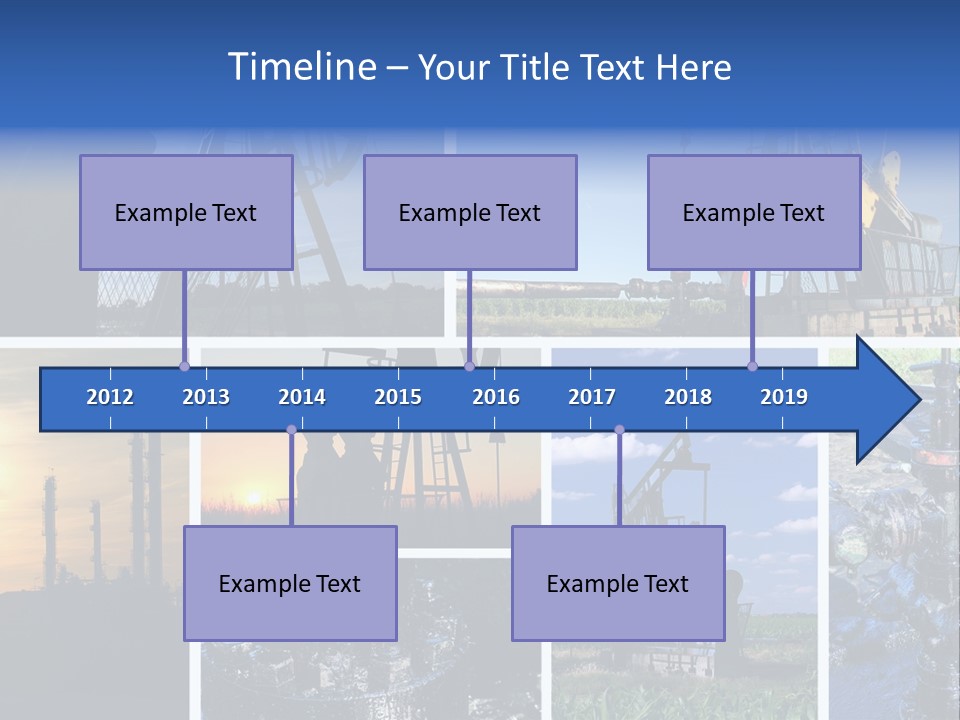 Timeline – Your Title Text Here

Example Text

Example Text

Example Text

2012 2013 2014 2015 2016 2017 2018 2019

Example Text

Example Text